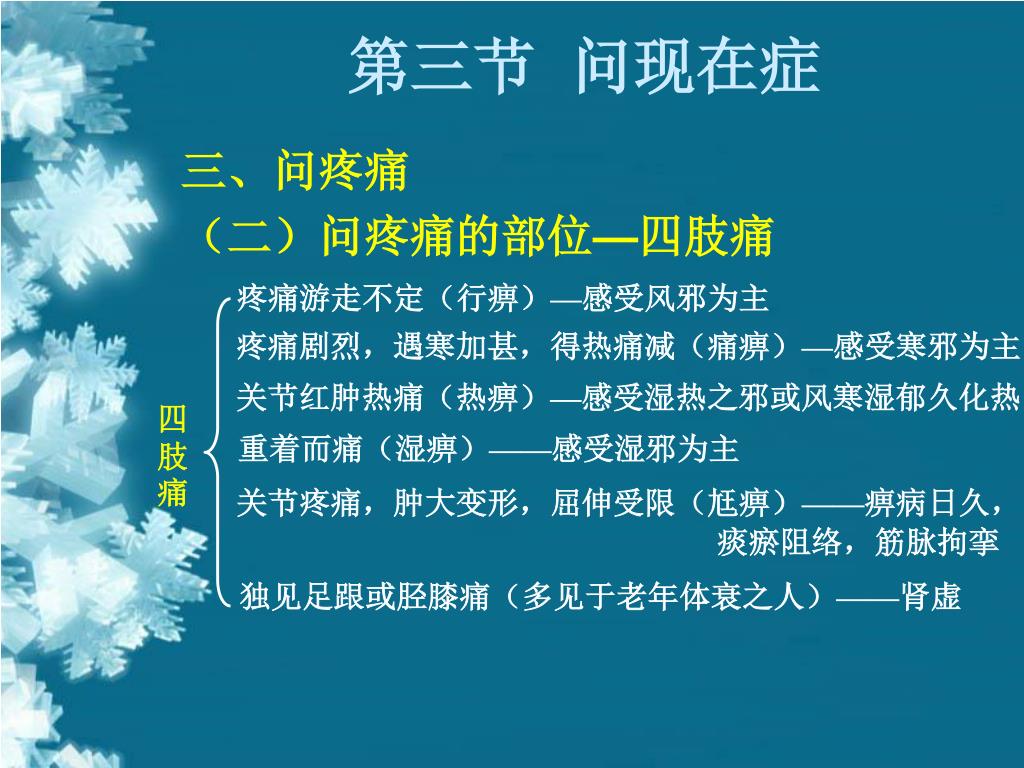 第三节 问现在症

三、问疼痛

（二）问疼痛的部位—四肢痛

四肢痛

疼痛游走不定（行痹）—感受风邪为主

疼痛剧烈，遇寒加甚，得热痛减（痛痹）—感受寒邪为主

关节红肿热痛（热痹）—感受湿热之邪或风寒湿郁久化热

重着而痛（湿痹）——感受湿邪为主

关节疼痛，肿大变形，屈伸受限（尪痹）——痹病日久，痰瘀阻络，筋脉拘挛

独见足跟或胫膝痛（多见于老年体衰之人）——肾虚